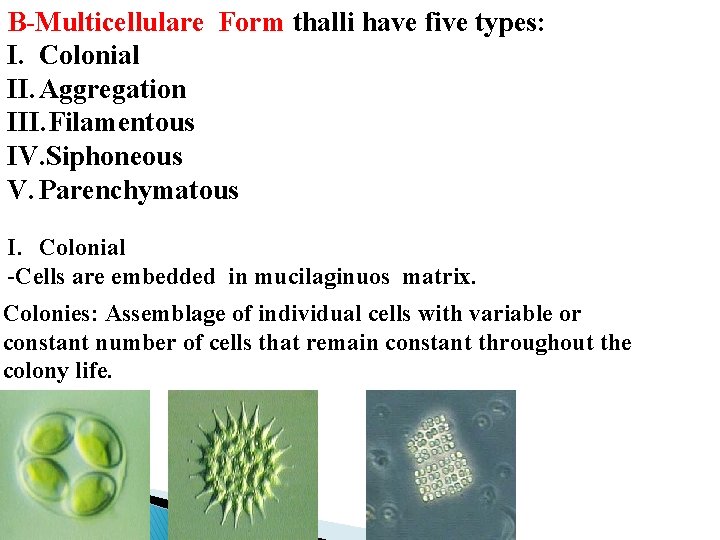 B-Multicellulare Form thalli have five types:
I. Colonial
II. Aggregation
III. Filamentous
IV. Siphoneous
V. Parenchymatous

I. Colonial
-Cells are embedded in mucilaginuos matrix.

Colonies: Assemblage of individual cells with variable or constant number of cells that remain constant throughout the colony life.